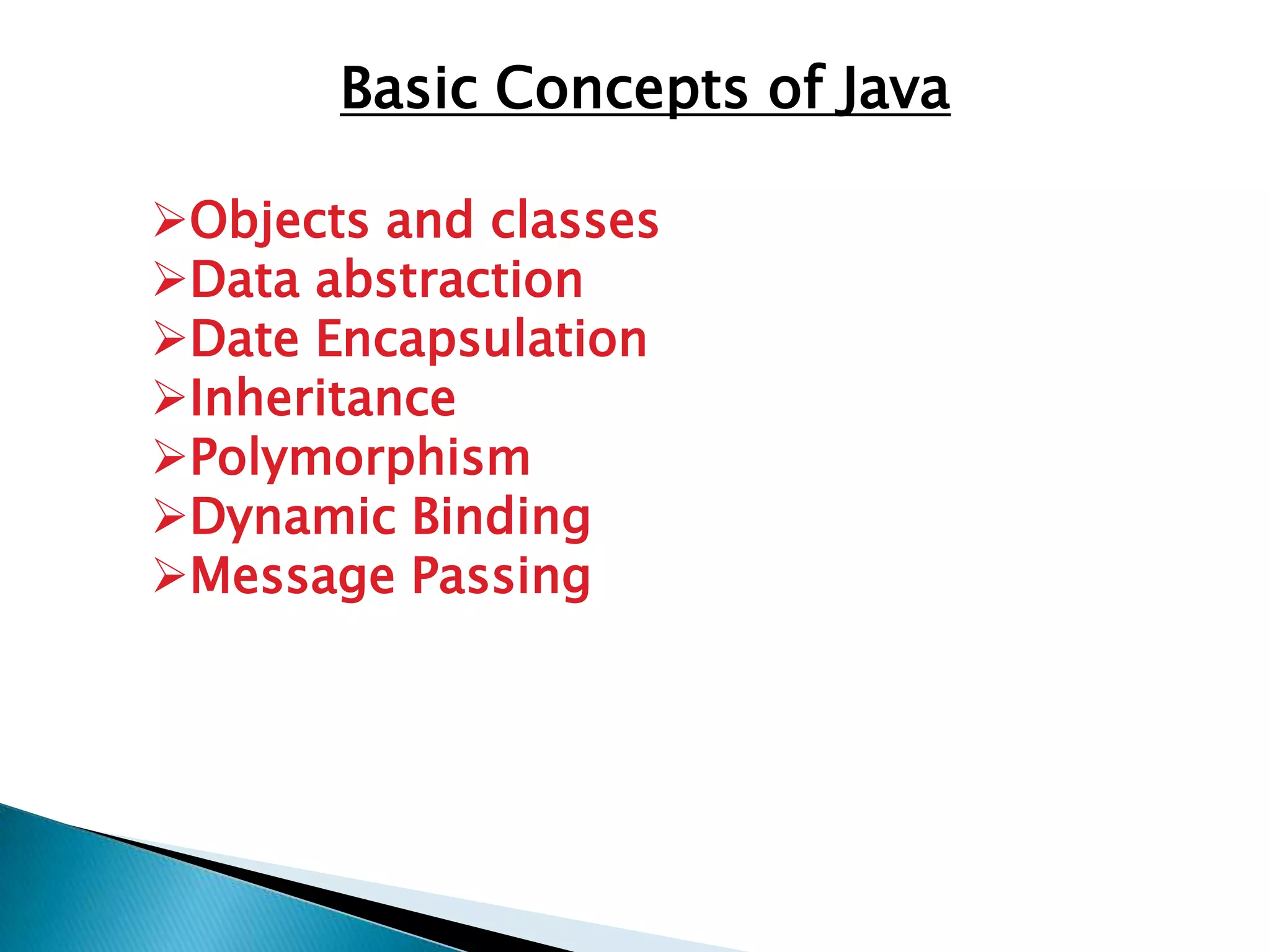 Basic Concepts of Java

➢Objects and classes
➢Data abstraction
➢Date Encapsulation
➢Inheritance
➢Polymorphism
➢Dynamic Binding
➢Message Passing